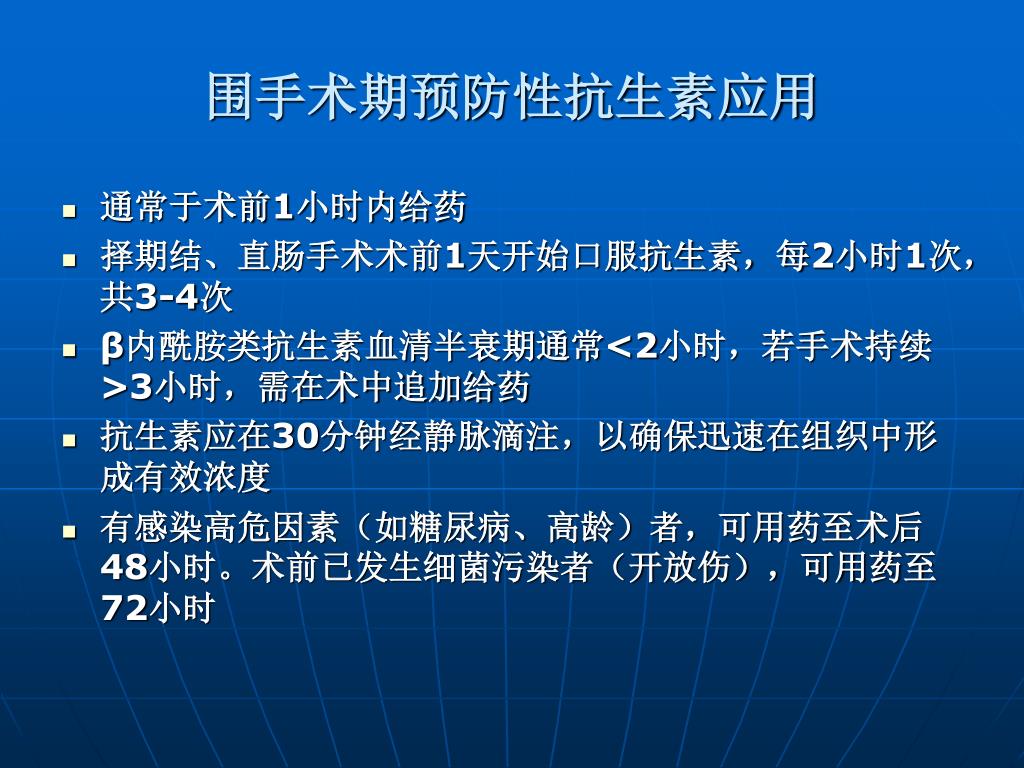 围手术期预防性抗生素应用

- 通常于术前1小时内给药
- 择期结、直肠手术术前1天开始口服抗生素，每2小时1次，共3-4次
- β内酰胺类抗生素血清半衰期通常<2小时，若手术持续>3小时，需在术中追加给药
- 抗生素应在30分钟经静脉滴注，以确保迅速在组织中形成有效浓度
- 有感染高危因素（如糖尿病、高龄）者，可用药至术后48小时。术前已发生细菌污染者（开放伤），可用药至72小时